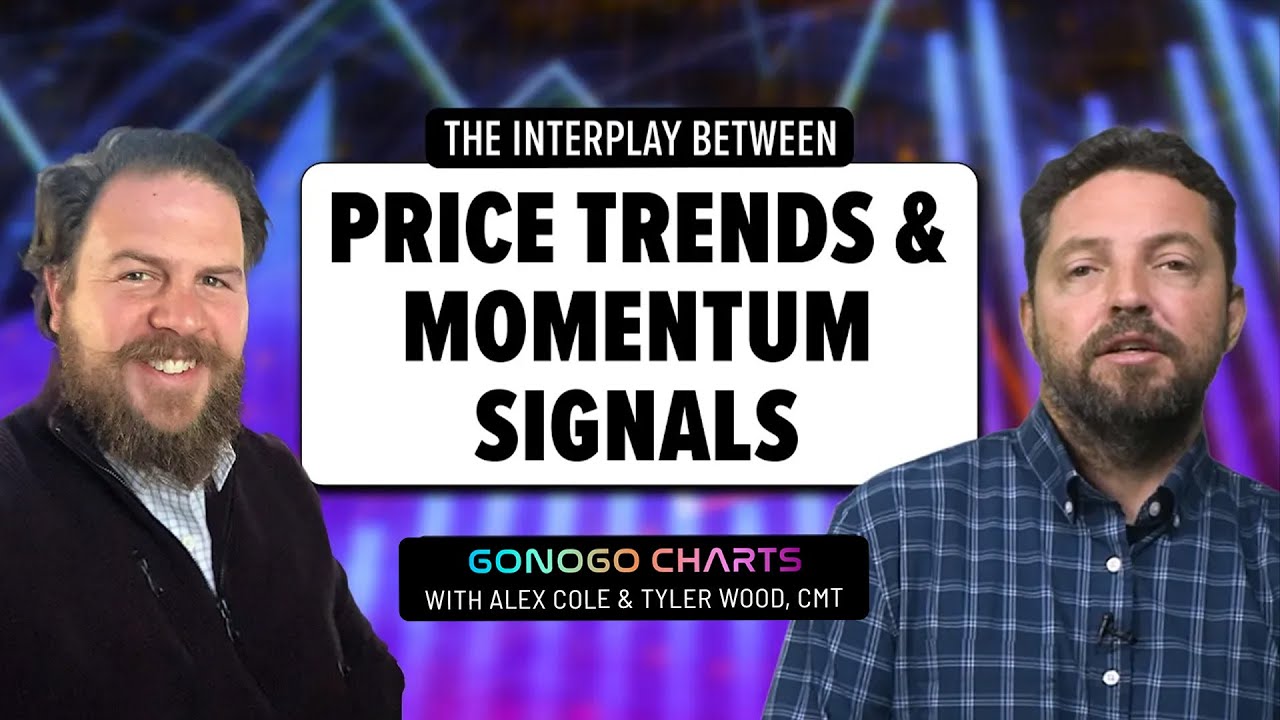 THE INTERPLAY BETWEEN

PRICE TRENDS & MOMENTUM SIGNALS

GONOGO CHARTS
WITH ALEX COLE & TYLER WOOD, CMT